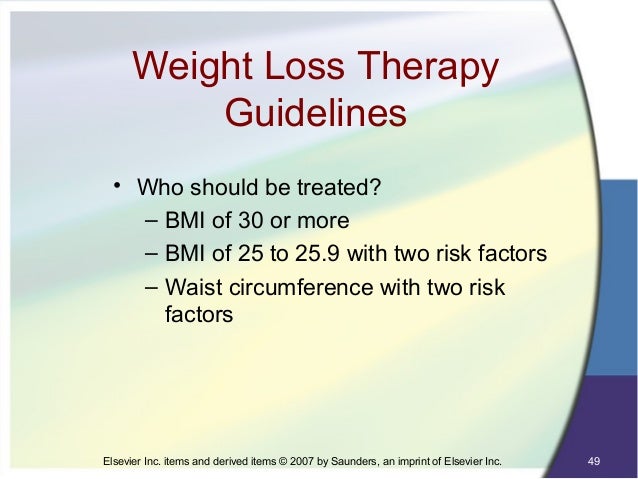 Weight Loss Therapy Guidelines

• Who should be treated?
– BMI of 30 or more
– BMI of 25 to 25.9 with two risk factors
– Waist circumference with two risk factors

Elsevier Inc. items and derived items © 2007 by Saunders, an imprint of Elsevier Inc.

49